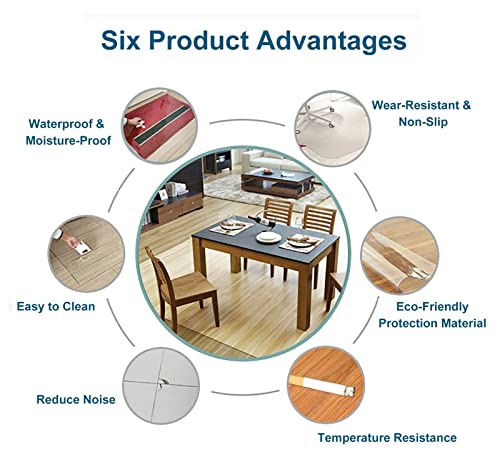 Six Product Advantages

Waterproof & Moisture-Proof

Wear-Resistant & Non-Slip

Easy to Clean

Eco-Friendly Protection Material

Reduce Noise

Temperature Resistance